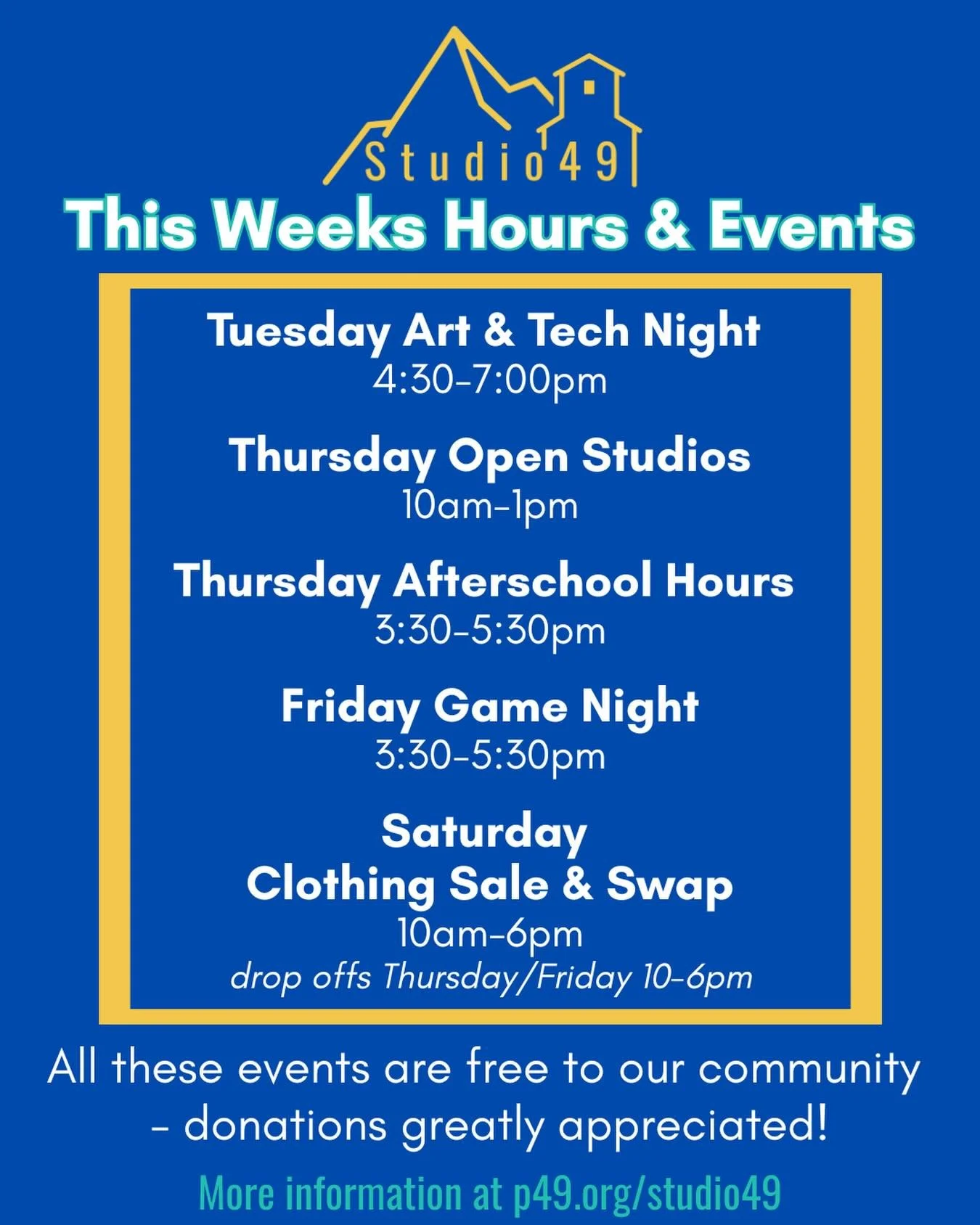 Studio49

This Weeks Hours & Events

Tuesday Art & Tech Night
4:30-7:00pm

Thursday Open Studios
10am-1pm

Thursday Afterschool Hours
3:30-5:30pm

Friday Game Night
3:30-5:30pm

Saturday
Clothing Sale & Swap
10am-6pm
drop offs Thursday/Friday 10-6pm

All these events are free to our community - donations greatly appreciated!

More information at p49.org/studio49